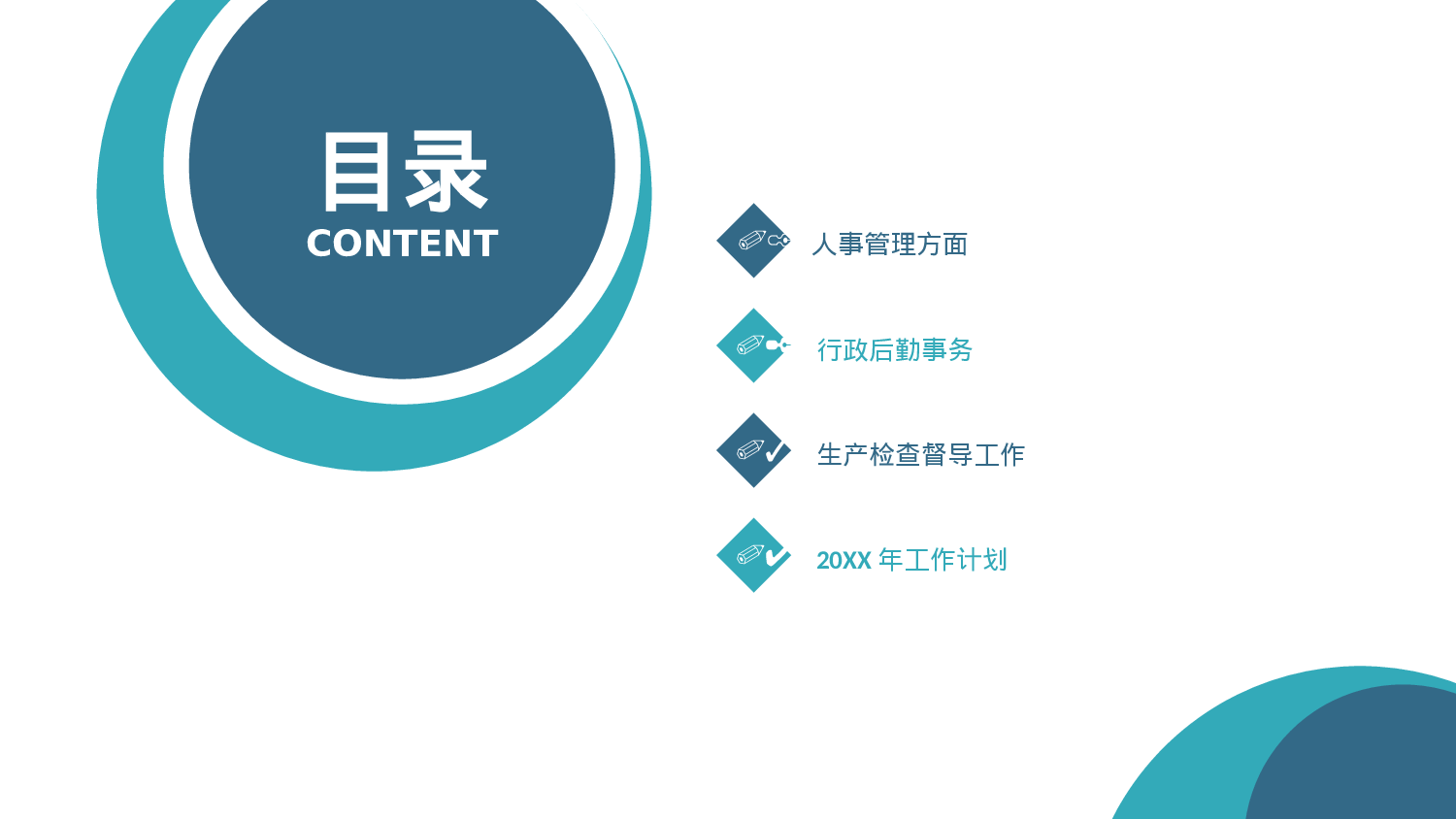 目录
CONTENT

人事管理方面

行政后勤事务

生产检查督导工作

20XX 年工作计划